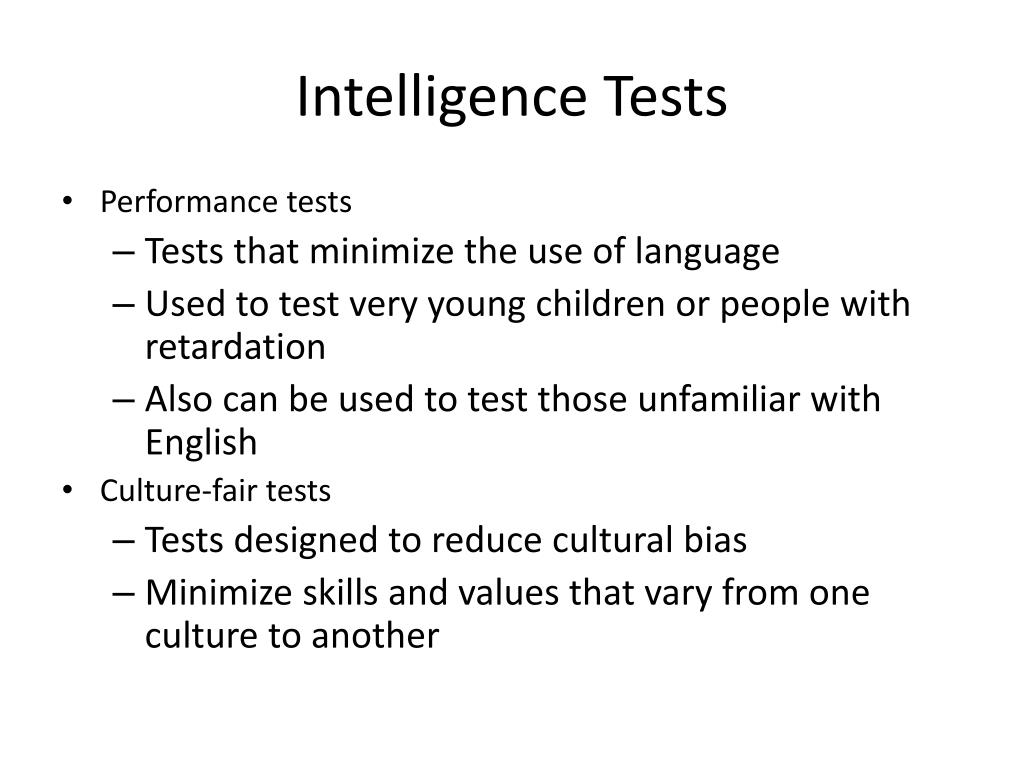 Intelligence Tests

• Performance tests
  – Tests that minimize the use of language
  – Used to test very young children or people with retardation
  – Also can be used to test those unfamiliar with English
• Culture-fair tests
  – Tests designed to reduce cultural bias
  – Minimize skills and values that vary from one culture to another